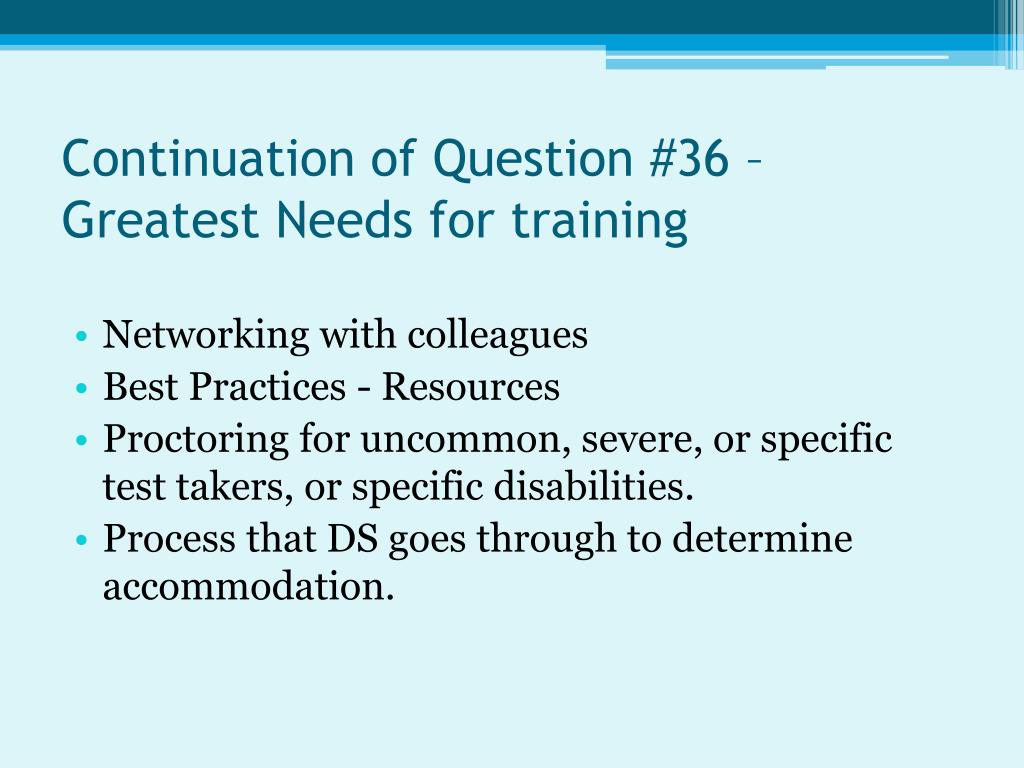 Continuation of Question #36 – Greatest Needs for training

• Networking with colleagues
• Best Practices - Resources
• Proctoring for uncommon, severe, or specific test takers, or specific disabilities.
• Process that DS goes through to determine accommodation.